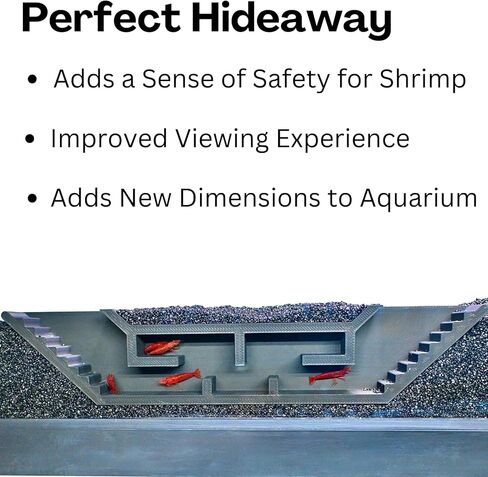 Perfect Hideaway

• Adds a Sense of Safety for Shrimp

• Improved Viewing Experience

• Adds New Dimensions to Aquarium